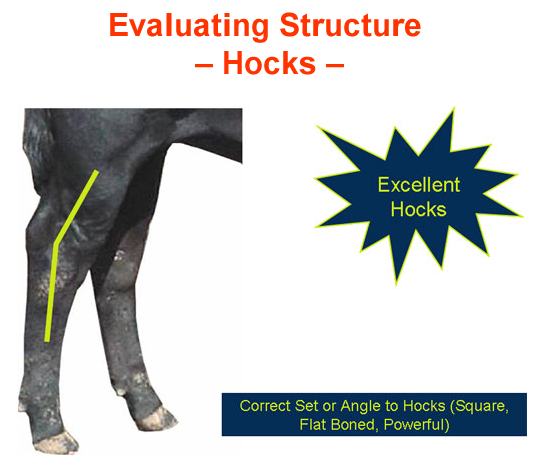 Evaluating Structure
– Hocks –

Excellent Hocks

Correct Set or Angle to Hocks (Square, Flat Boned, Powerful)